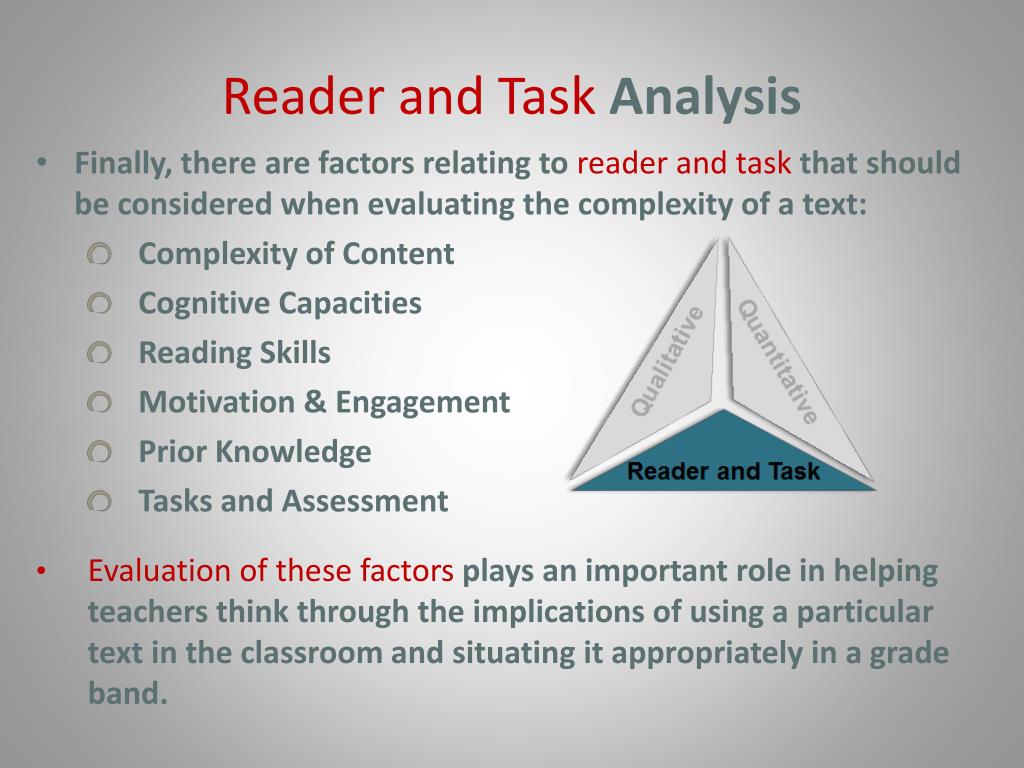 Reader and Task Analysis

• Finally, there are factors relating to reader and task that should be considered when evaluating the complexity of a text:

Complexity of Content
Cognitive Capacities
Reading Skills
Motivation & Engagement
Prior Knowledge
Tasks and Assessment

Qualitative
Quantitative
Reader and Task

• Evaluation of these factors plays an important role in helping teachers think through the implications of using a particular text in the classroom and situating it appropriately in a grade band.